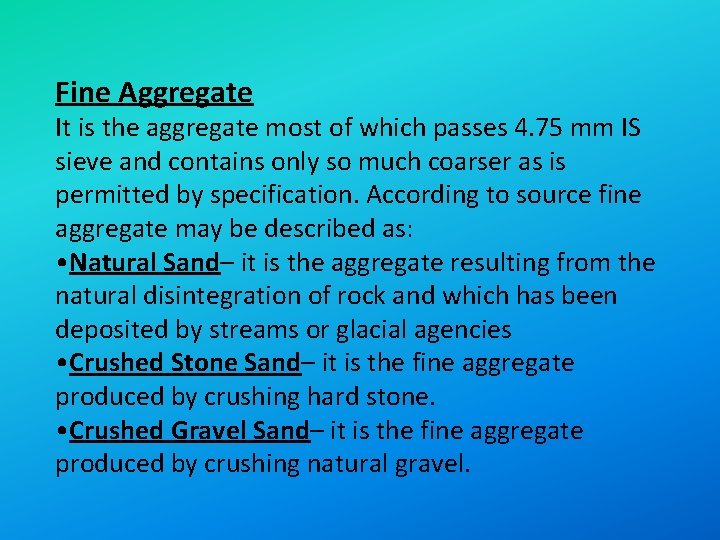 Fine Aggregate
It is the aggregate most of which passes 4.75 mm IS sieve and contains only so much coarser as is permitted by specification. According to source fine aggregate may be described as:
•Natural Sand– it is the aggregate resulting from the natural disintegration of rock and which has been deposited by streams or glacial agencies
•Crushed Stone Sand– it is the fine aggregate produced by crushing hard stone.
•Crushed Gravel Sand– it is the fine aggregate produced by crushing natural gravel.